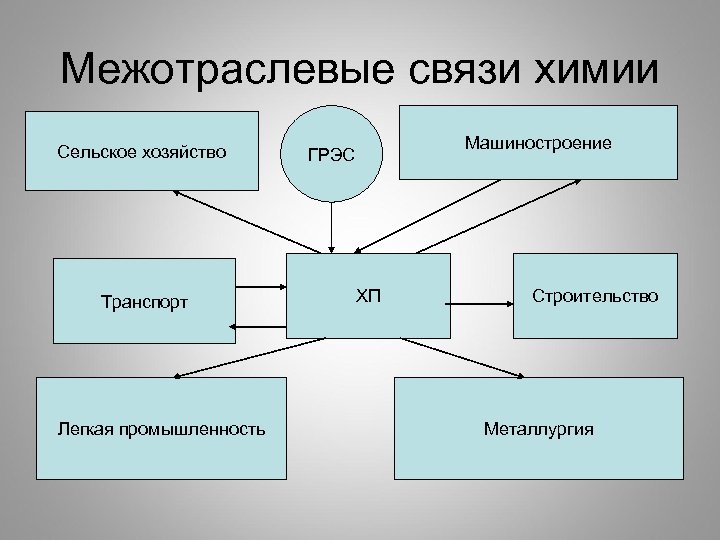 Межотраслевые связи химии

Сельское хозяйство

ГРЭС

Машиностроение

Транспорт

ХП

Строительство

Легкая промышленность

Металлургия